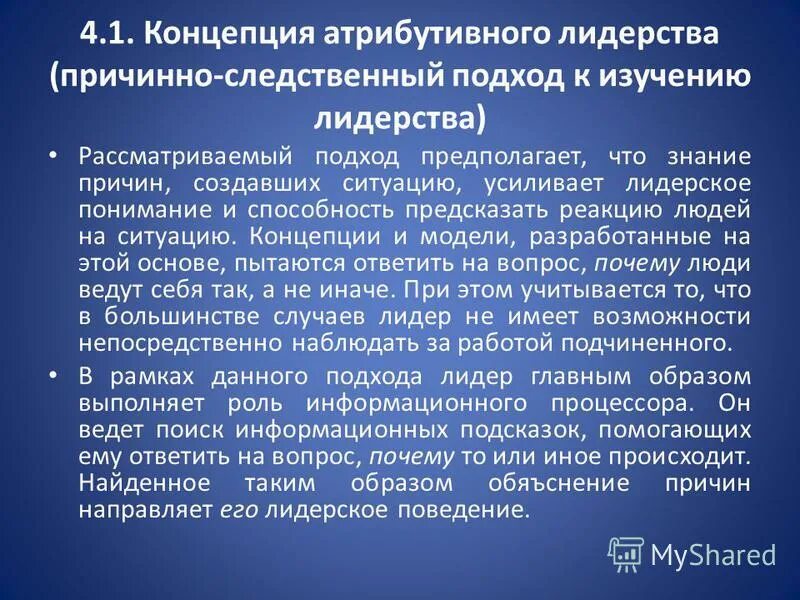 4.1. Концепция атрибутивного лидерства (причинно-следственный подход к изучению лидерства)

• Рассматриваемый подход предполагает, что знание причин, создавших ситуацию, усиливает лидерское понимание и способность предсказать реакцию людей на ситуацию. Концепции и модели, разработанные на этой основе, пытаются ответить на вопрос, почему люди ведут себя так, а не иначе. При этом учитывается то, что в большинстве случаев лидер не имеет возможности непосредственно наблюдать за работой подчиненного.

• В рамках данного подхода лидер главным образом выполняет роль информационного процессора. Он ведет поиск информационных подсказок, помогающих ему ответить на вопрос, почему то или иное происходит. Найденное таким образом объяснение причин направляет его лидерское поведение.

MyShared